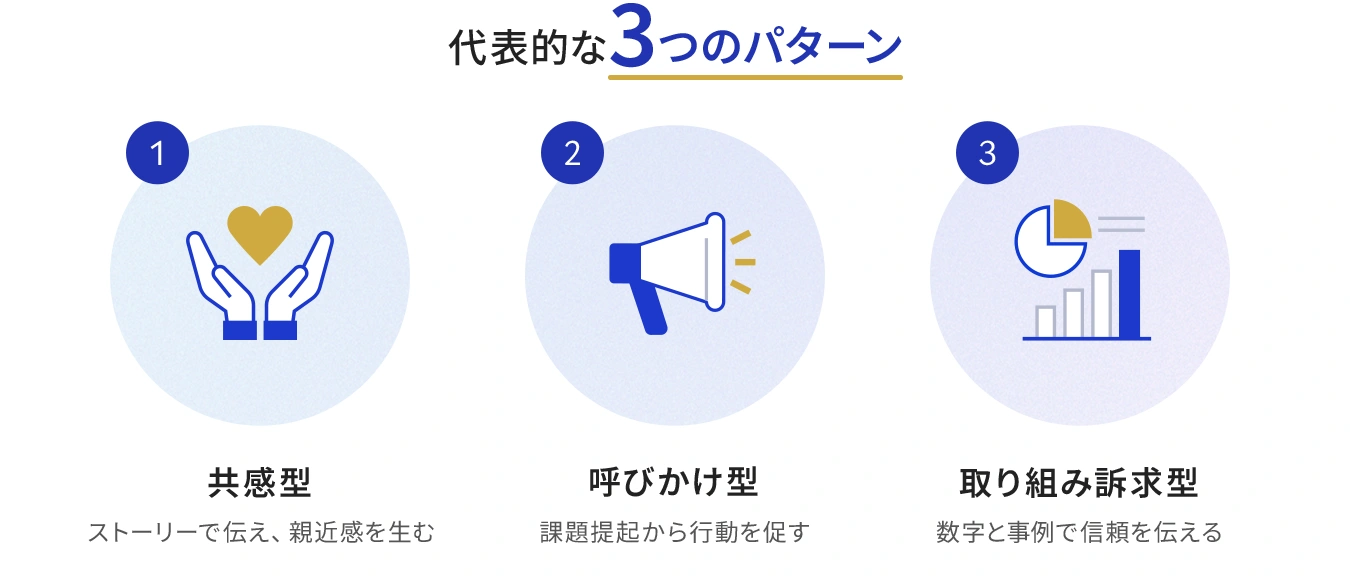 代表的な3つのパターン

1

共感型

ストーリーで伝え、親近感を生む

2

呼びかけ型

課題提起から行動を促す

3

取り組み訴求型

数字と事例で信頼を伝える